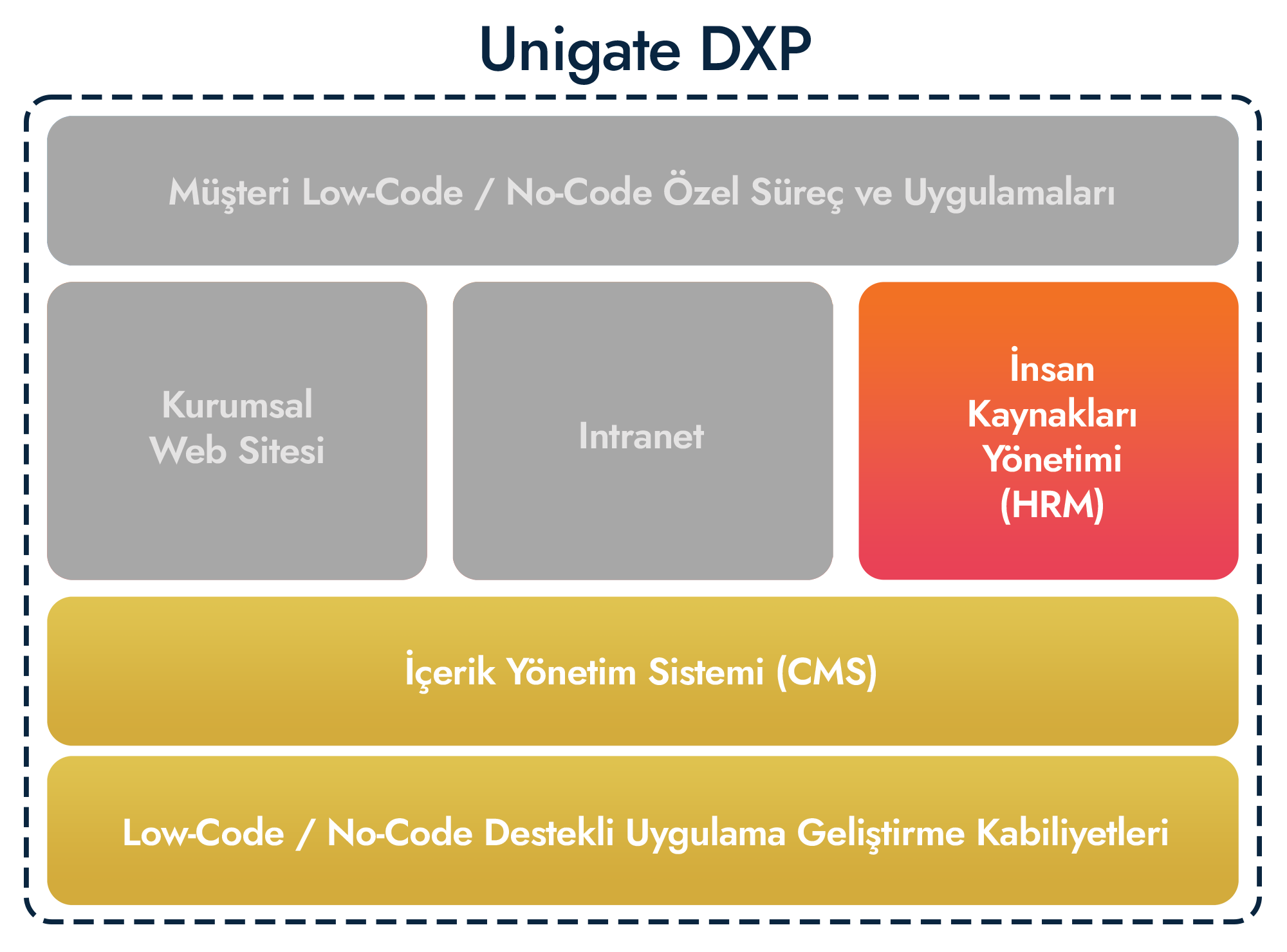 Unigate DXP

Müşteri Low-Code / No-Code Özel Süreç ve Uygulamaları

Kurumsal Web Sitesi

Intranet

İnsan Kaynakları Yönetimi (HRM)

İçerik Yönetim Sistemi (CMS)

Low-Code / No-Code Destekli Uygulama Geliştirme Kabiliyetleri